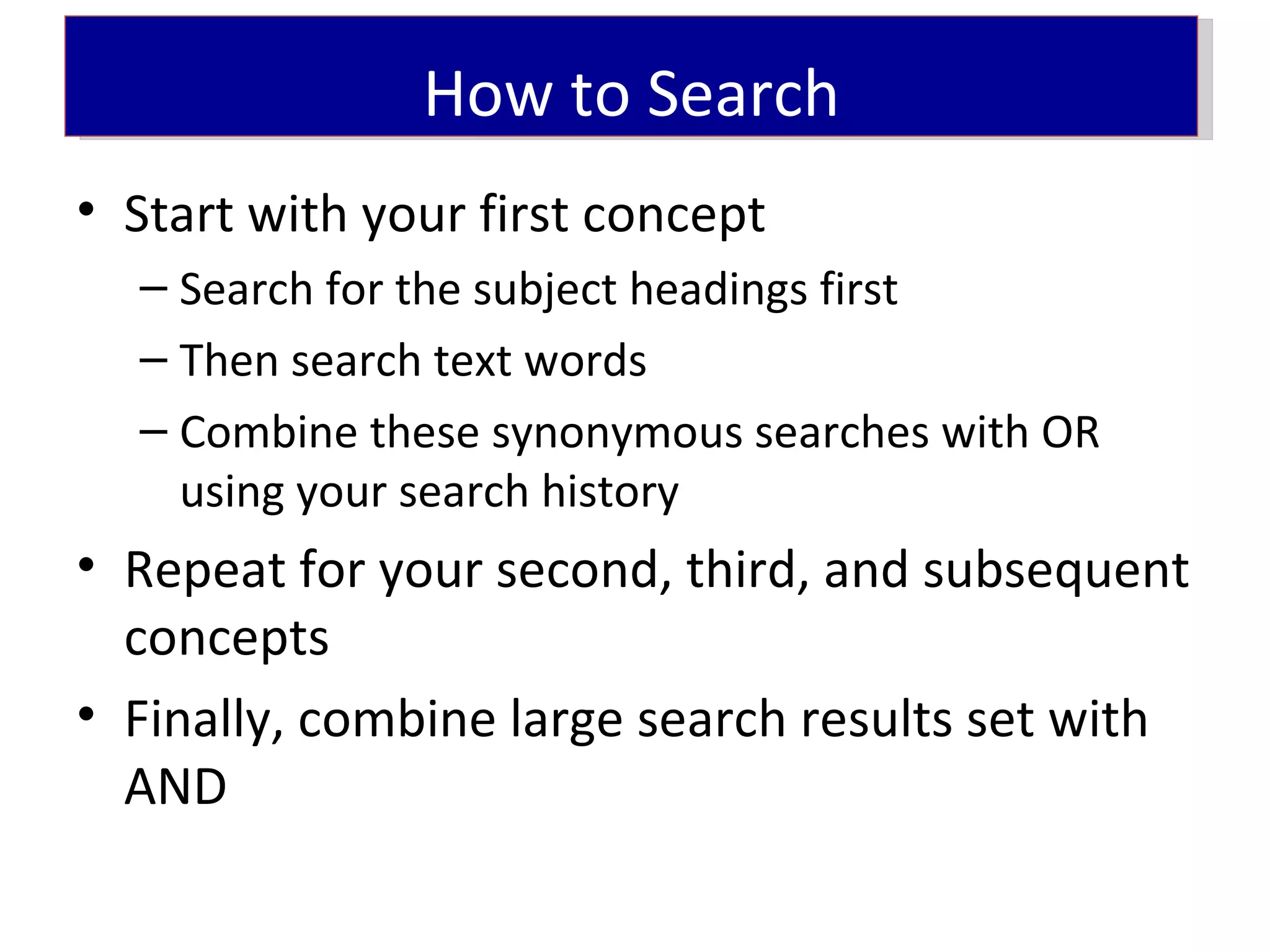 How to Search

• Start with your first concept
  – Search for the subject headings first
  – Then search text words
  – Combine these synonymous searches with OR using your search history
• Repeat for your second, third, and subsequent concepts
• Finally, combine large search results set with AND